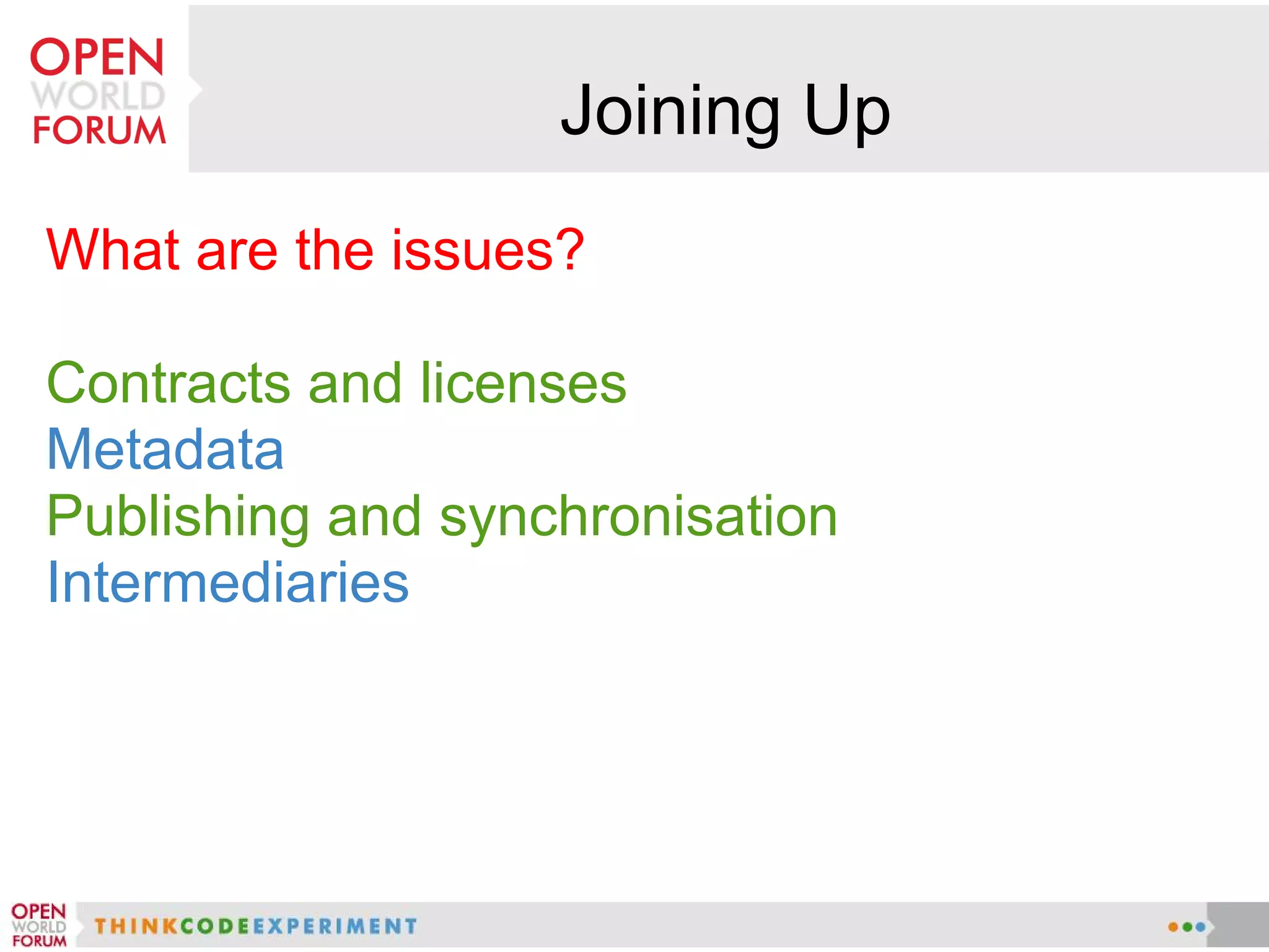 OPEN
WORLD
FORUM

Joining Up

What are the issues?

Contracts and licenses
Metadata
Publishing and synchronisation
Intermediaries

OPEN
WORLD
FORUM

THINKCODEEXPERIMENT